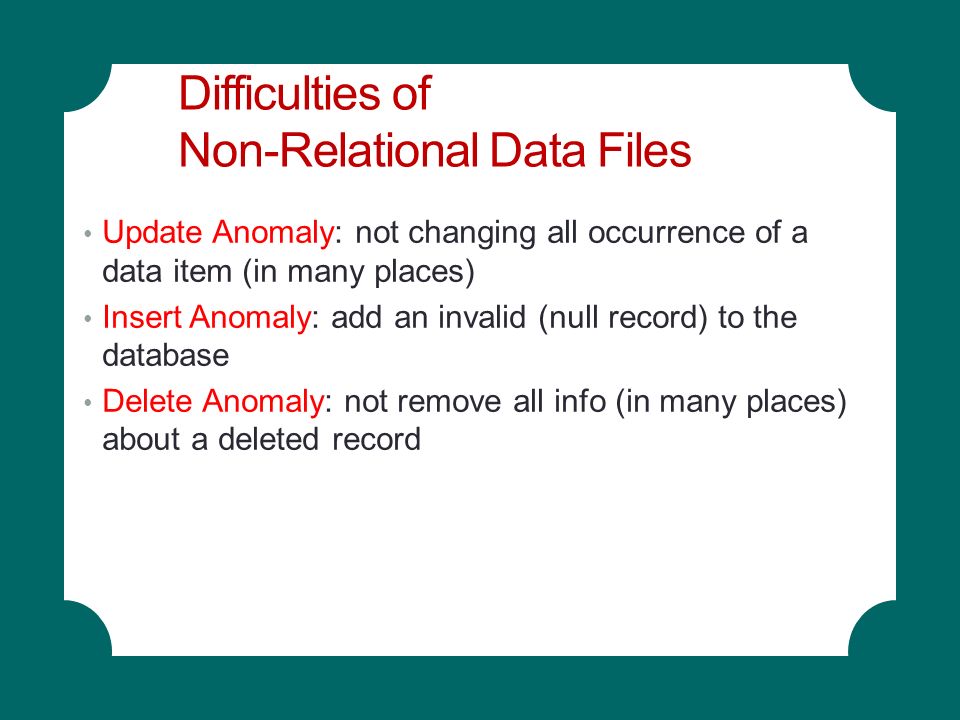 Difficulties of
Non-Relational Data Files

• Update Anomaly: not changing all occurrence of a data item (in many places)
• Insert Anomaly: add an invalid (null record) to the database
• Delete Anomaly: not remove all info (in many places) about a deleted record